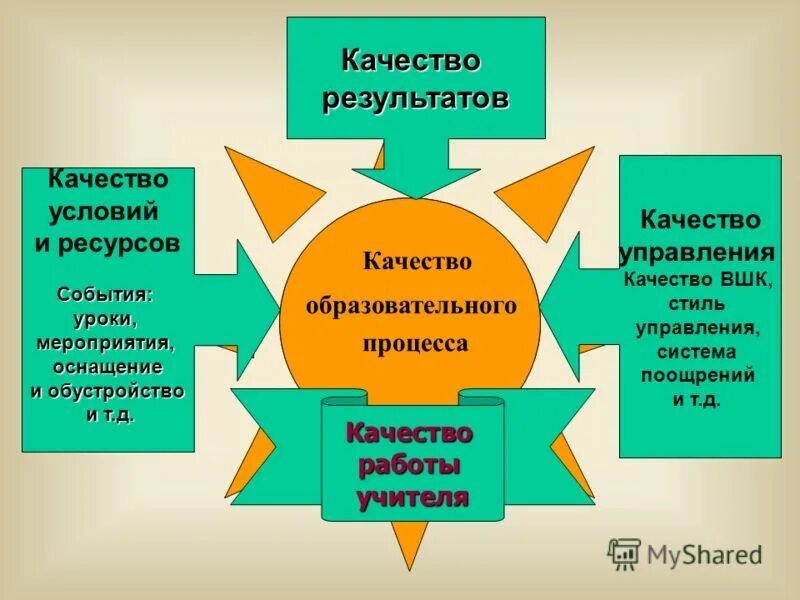 Качество результатов

Качество условий и ресурсов

События: уроки, мероприятия, оснащение и обустройство и т.д.

Качество образовательного процесса

Качество управления

Качество ВШК, стиль управления, система поощрений и т.д.

Качество работы учителя

MyShared